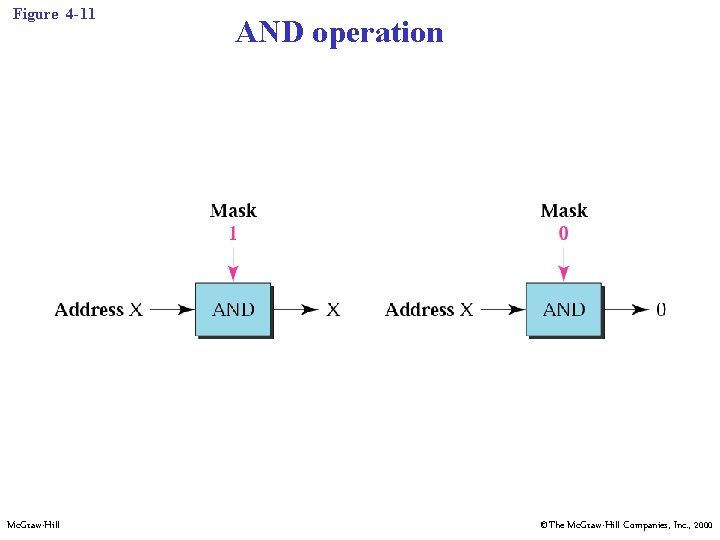 Figure 4-11

AND operation

Mask
1

Address X AND X

Mask
0

Address X AND 0

McGraw-Hill

©The McGraw-Hill Companies, Inc., 2000